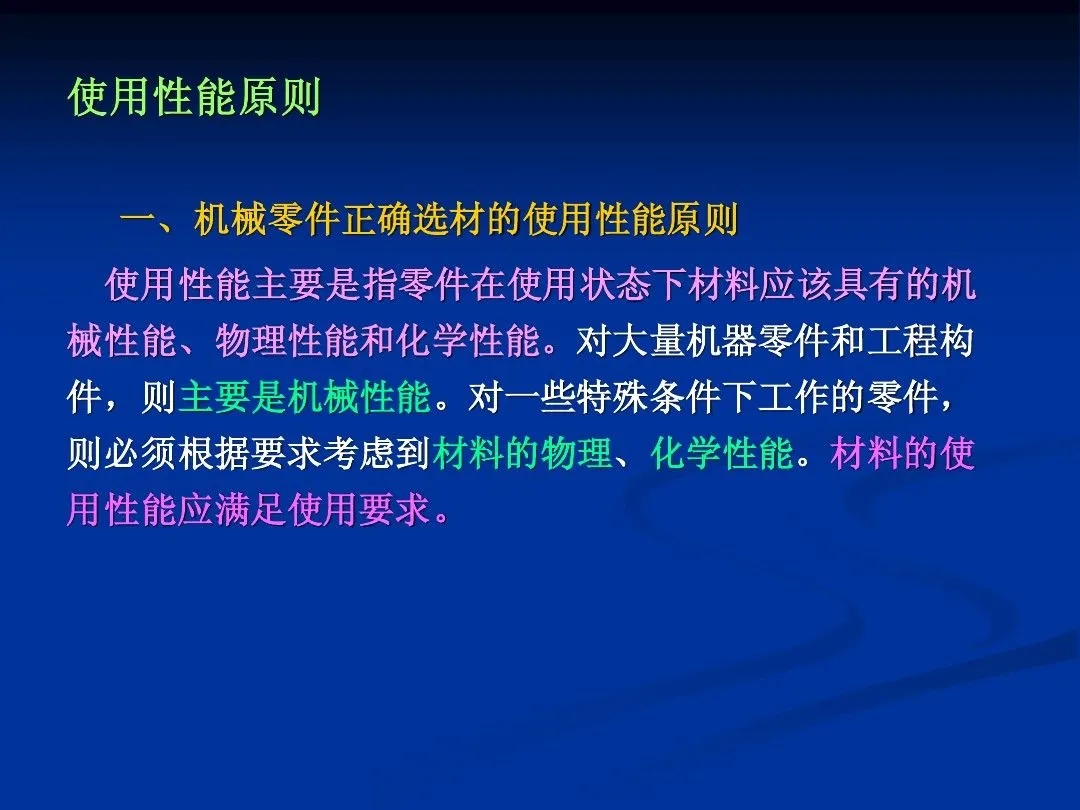 使用性能原则

一、机械零件正确选材的使用性能原则

使用性能主要是指零件在使用状态下材料应该具有的机械性能、物理性能和化学性能。对大量机器零件和工程构件，则主要是机械性能。对一些特殊条件下工作的零件，则必须根据要求考虑到材料的物理、化学性能。材料的使用性能应满足使用要求。